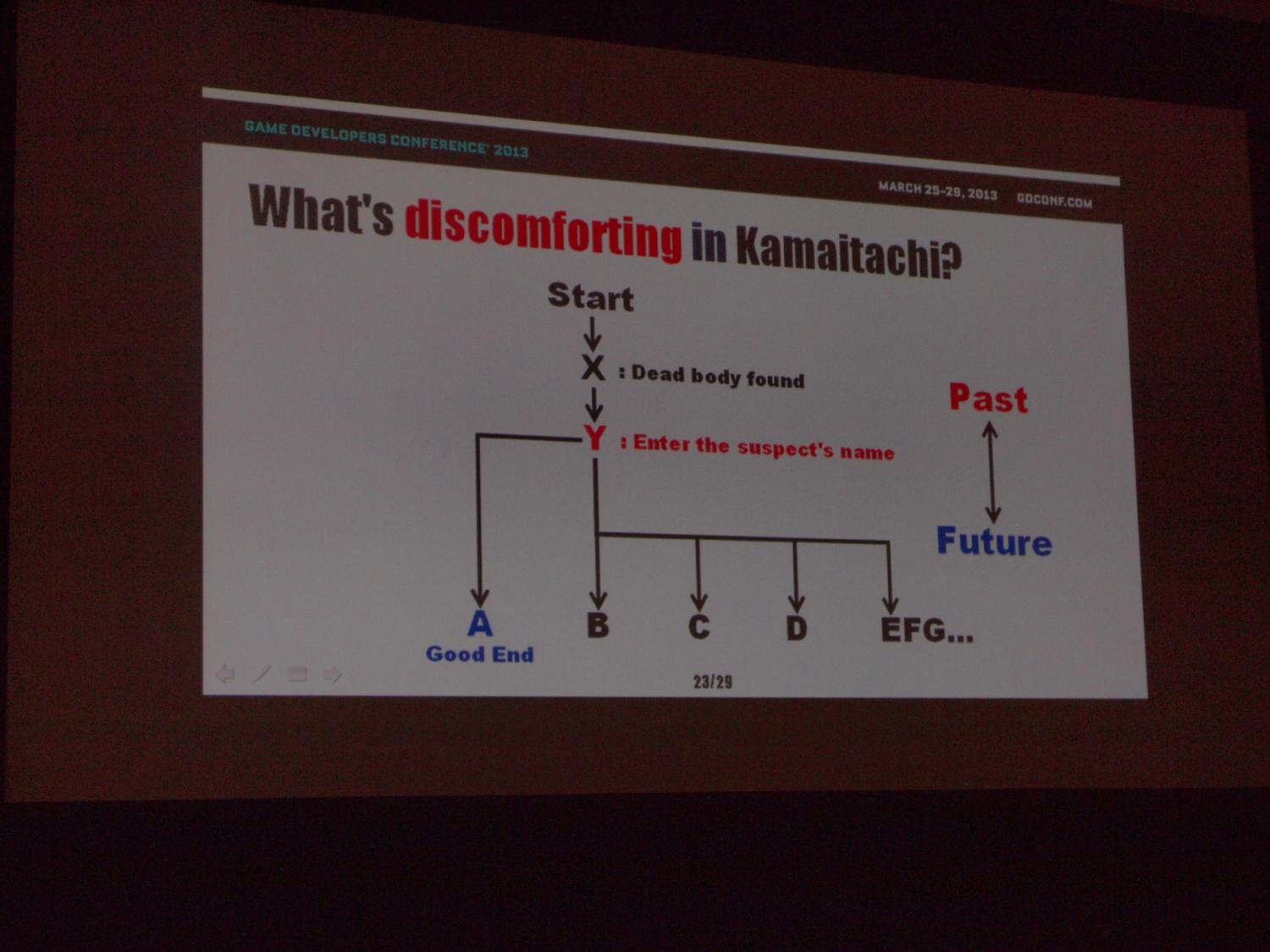 GAME DEVELOPERS CONFERENCE® 2013

MARCH 25-29, 2013 GDCONF.COM

What's discomforting in Kamaitachi?

Start

X : Dead body found

Y : Enter the suspect's name

Past

Future

A
Good End

B

C

D

EFG...

23/29